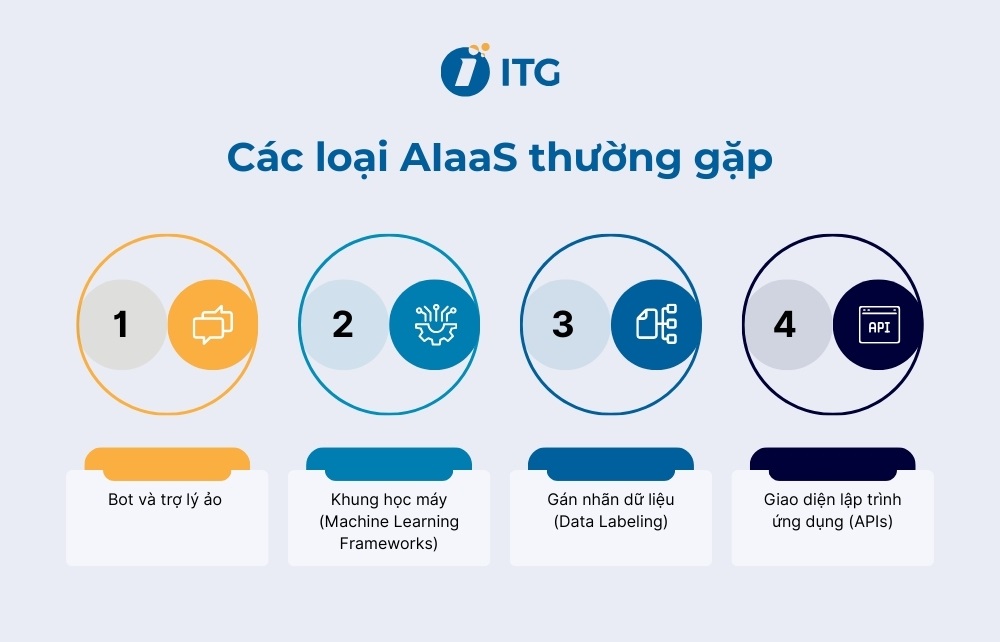 ITG

Các loại AIaaS thường gặp

1

2

3

4

API

Bot và trợ lý ảo

Khung học máy (Machine Learning Frameworks)

Gán nhãn dữ liệu (Data Labeling)

Giao diện lập trình ứng dụng (APIs)